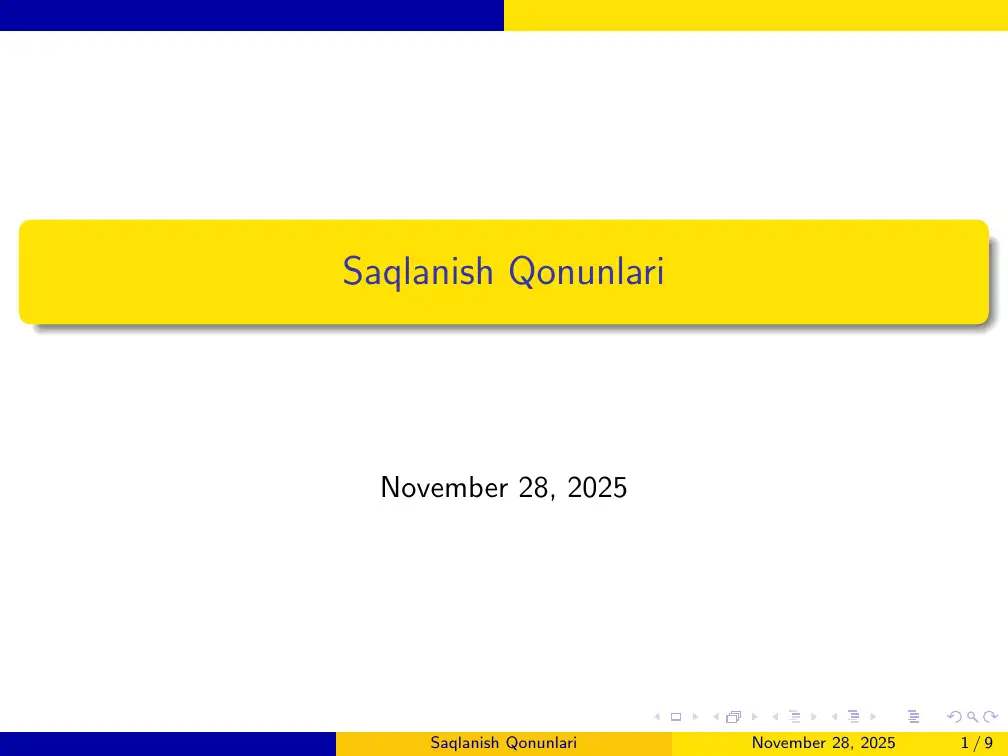 Saqlanish Qonunlari

November 28, 2025

Saqlanish Qonunlari November 28, 2025 1 / 9